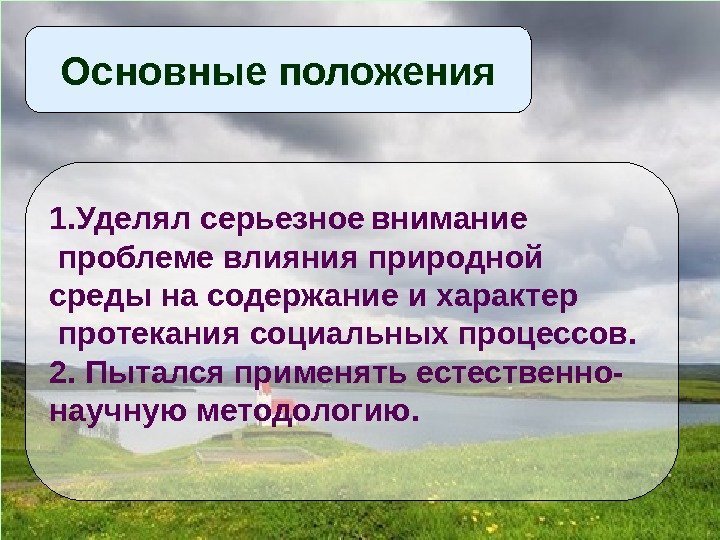 Основные положения

1.Уделял серьезное внимание проблеме влияния природной среды на содержание и характер протекания социальных процессов.
2. Пытался применять естественно-научную методологию.